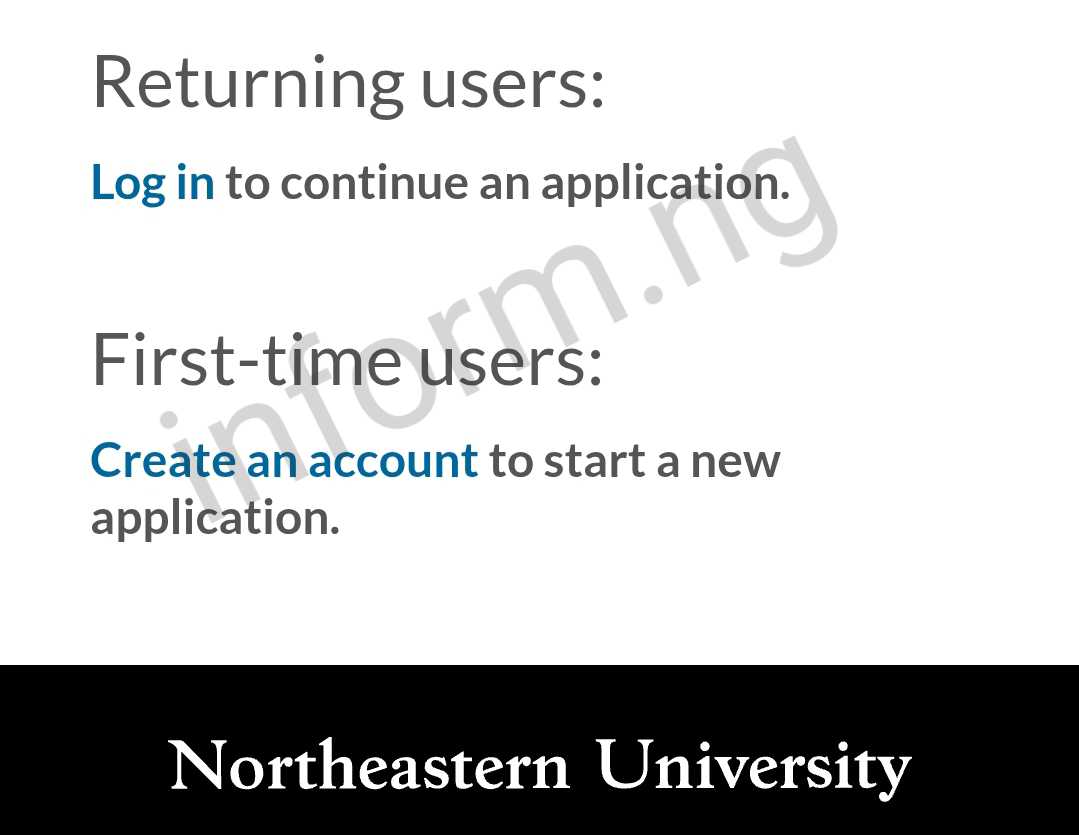 Returning users:

Log in to continue an application.

First-time users:

Create an account to start a new application.

inform.ng

Northeastern University